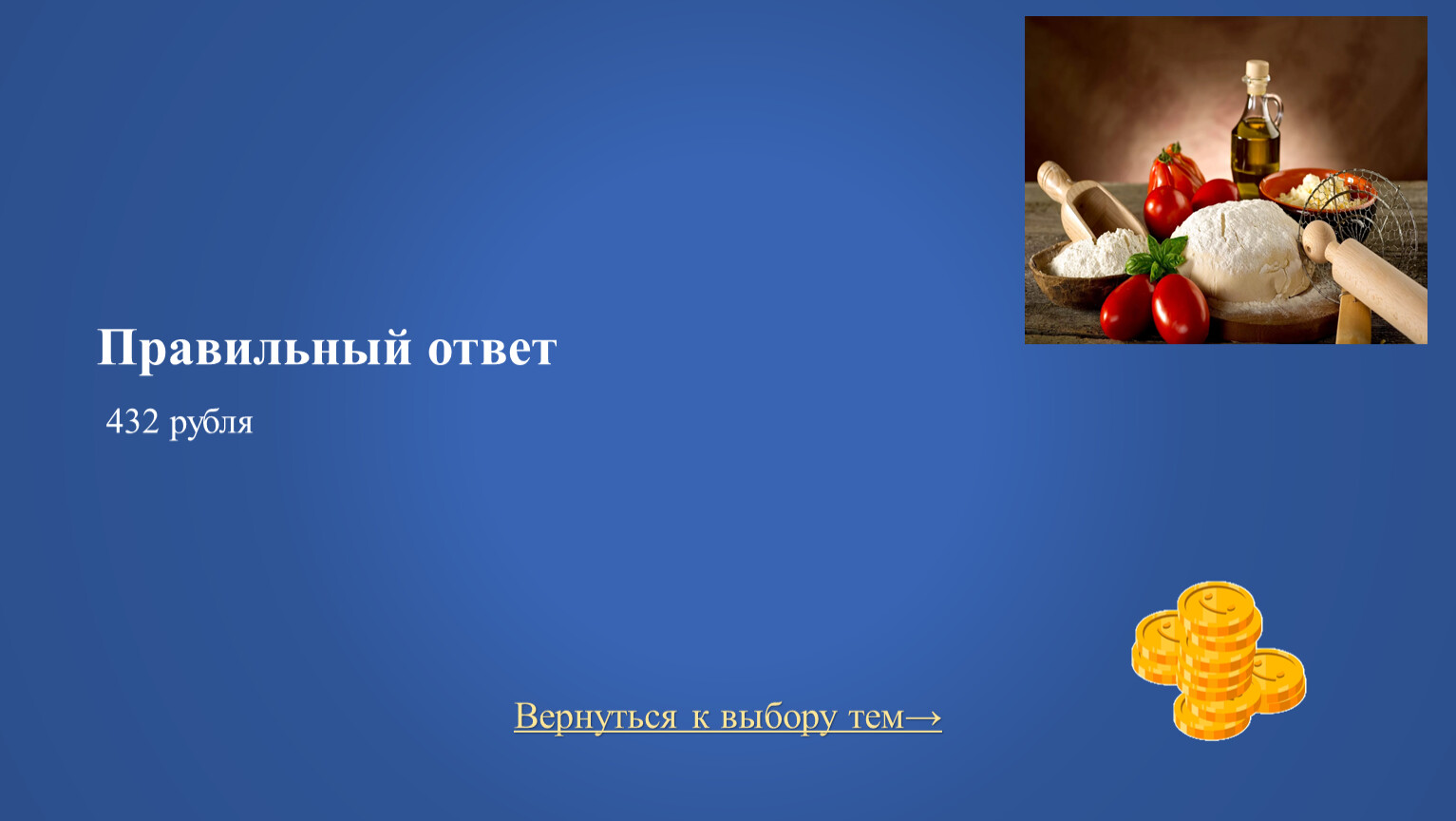 Правильный ответ

432 рубля

Вернуться к выбору тем→